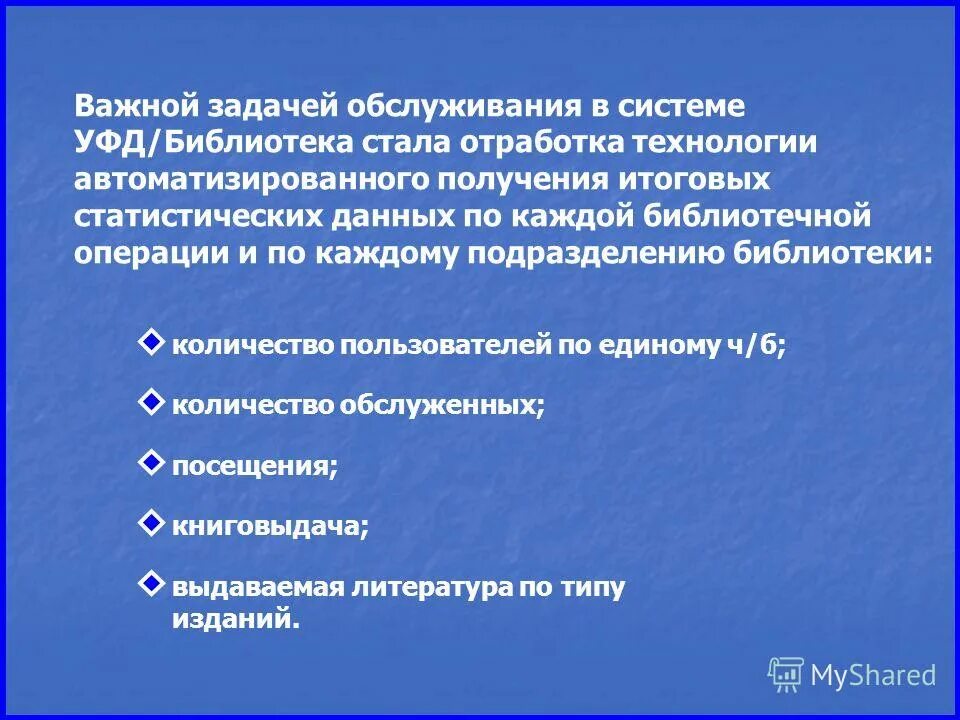 Важной задачей обслуживания в системе УФД/Библиотека стала отработка технологии автоматизированного получения итоговых статистических данных по каждой библиотечной операции и по каждому подразделению библиотеки:

количество пользователей по единому ч/б;

количество обслуженных;

посещения;

книговыдача;

выдаваемая литература по типу изданий.

MyShared